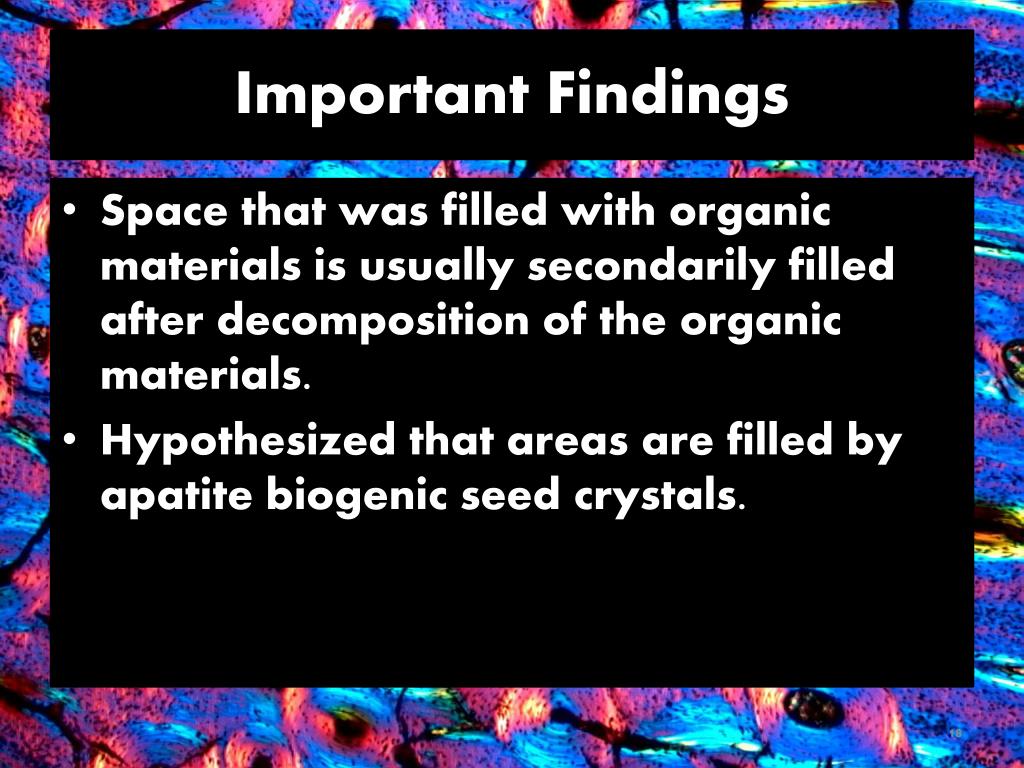 Important Findings

• Space that was filled with organic materials is usually secondarily filled after decomposition of the organic materials.
• Hypothesized that areas are filled by apatite biogenic seed crystals.

18